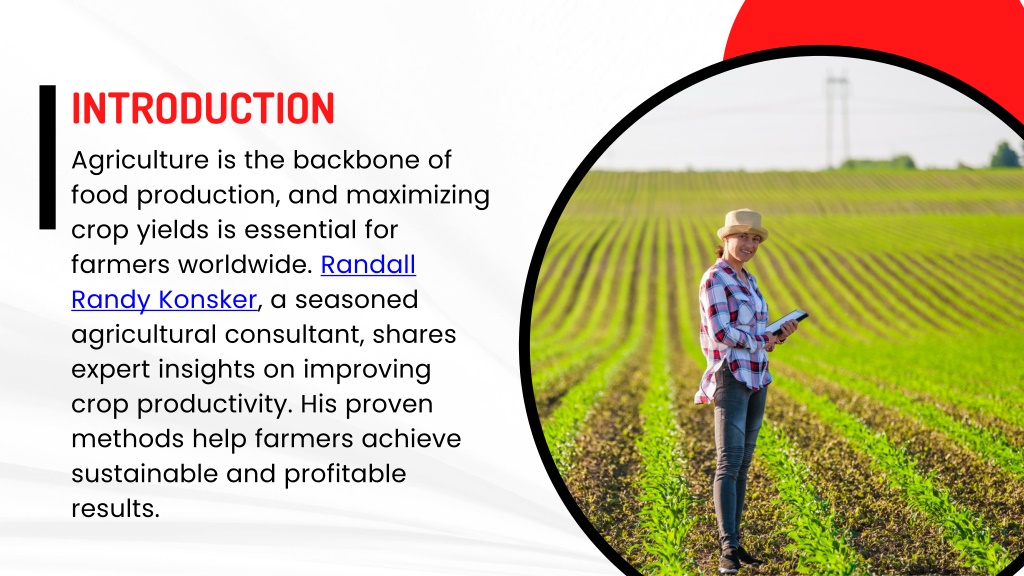 INTRODUCTION

Agriculture is the backbone of food production, and maximizing crop yields is essential for farmers worldwide. Randall Randy Konsker, a seasoned agricultural consultant, shares expert insights on improving crop productivity. His proven methods help farmers achieve sustainable and profitable results.